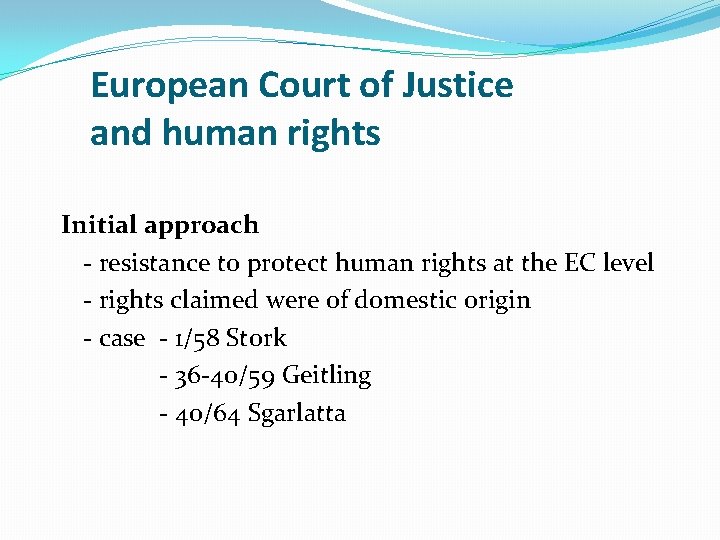 European Court of Justice and human rights

Initial approach
- resistance to protect human rights at the EC level
- rights claimed were of domestic origin
- case - 1/58 Stork
- 36-40/59 Geitling
- 40/64 Sgarlatta